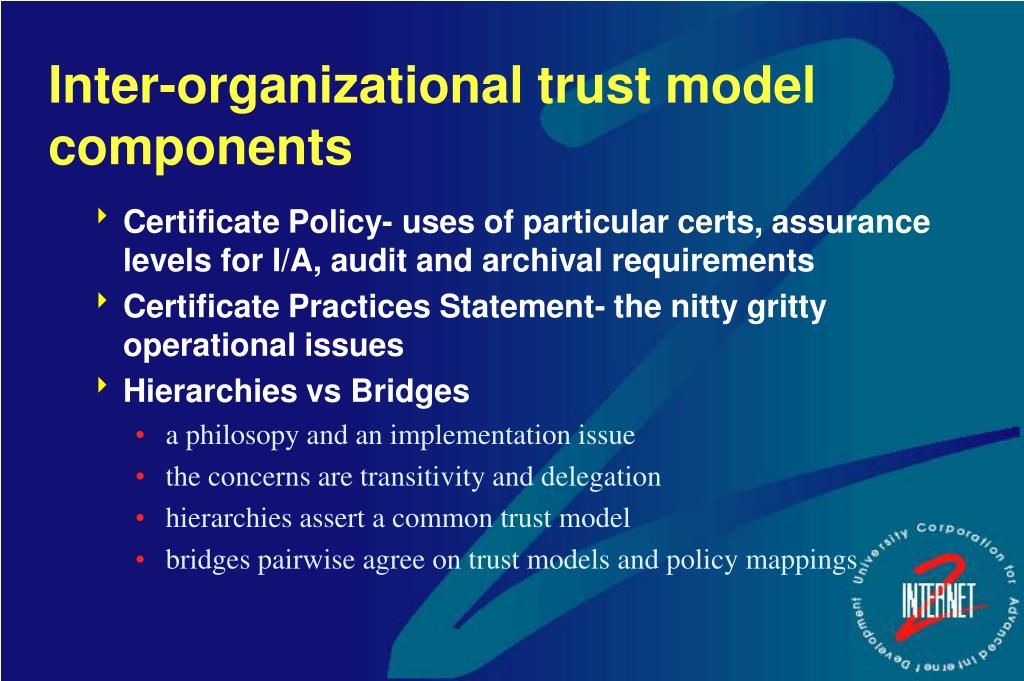 Inter-organizational trust model components

Certificate Policy- uses of particular certs, assurance levels for I/A, audit and archival requirements

Certificate Practices Statement- the nitty gritty operational issues

Hierarchies vs Bridges

• a philosopy and an implementation issue
• the concerns are transitivity and delegation
• hierarchies assert a common trust model
• bridges pairwise agree on trust models and policy mappings

University Corporation for Advanced Internet Development

INTERNET 2